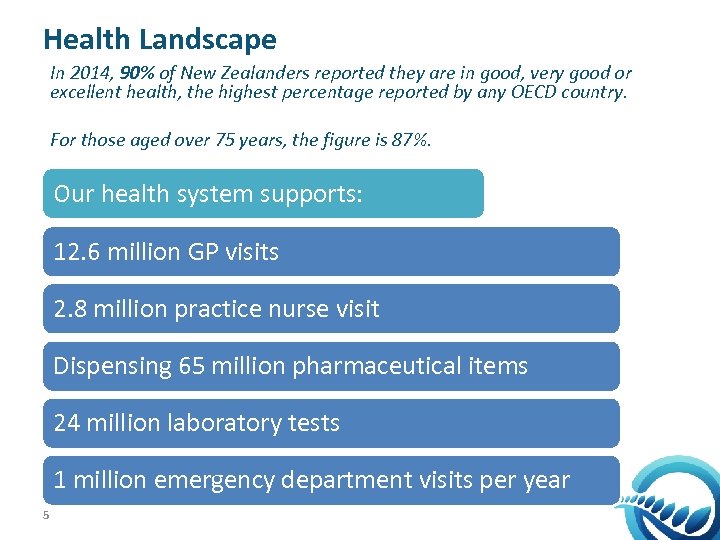 Health Landscape

In 2014, 90% of New Zealanders reported they are in good, very good or excellent health, the highest percentage reported by any OECD country.

For those aged over 75 years, the figure is 87%.

Our health system supports:

12.6 million GP visits

2.8 million practice nurse visit

Dispensing 65 million pharmaceutical items

24 million laboratory tests

1 million emergency department visits per year

5